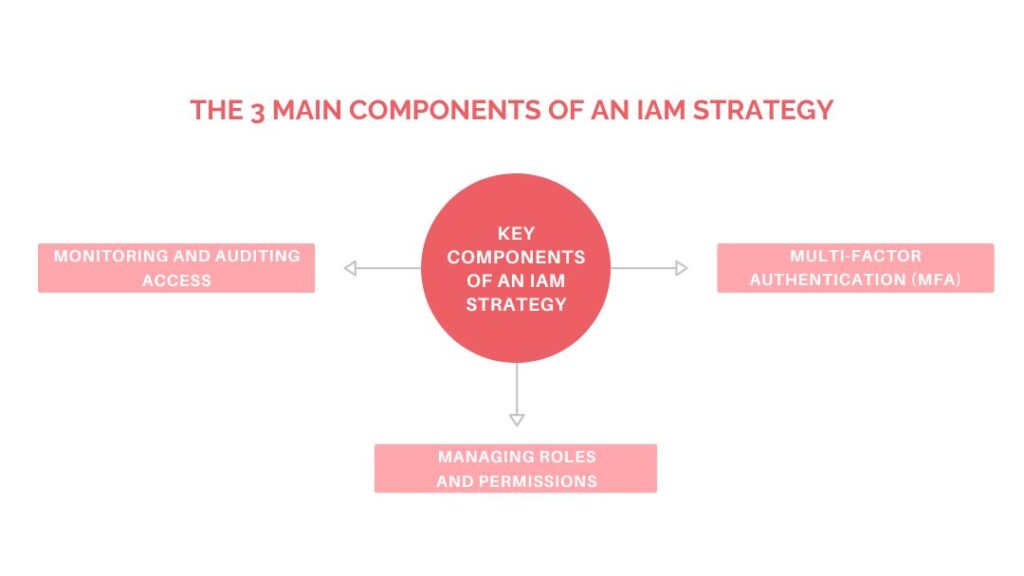 THE 3 MAIN COMPONENTS OF AN IAM STRATEGY

MONITORING AND AUDITING ACCESS

KEY COMPONENTS OF AN IAM STRATEGY

MULTI-FACTOR AUTHENTICATION (MFA)

MANAGING ROLES AND PERMISSIONS